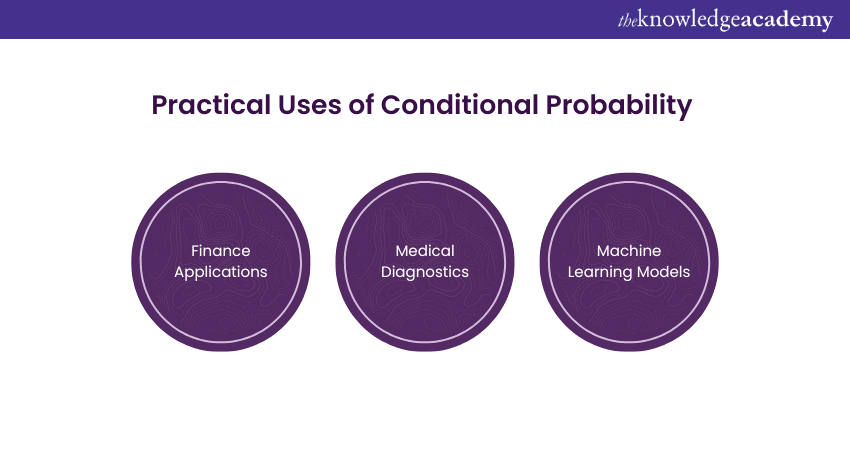 theknowledgeacademy

Practical Uses of Conditional Probability

Finance Applications

Medical Diagnostics

Machine Learning Models